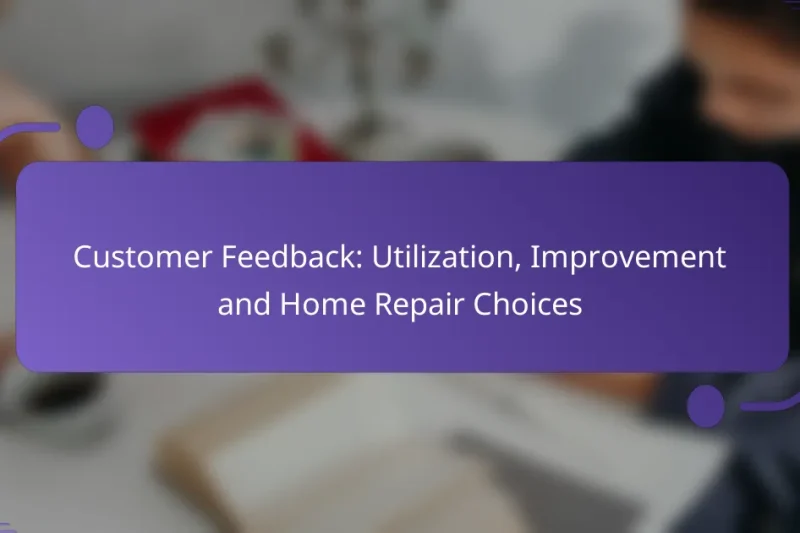 Customer Feedback: Utilization, Improvement and Home Repair Choices